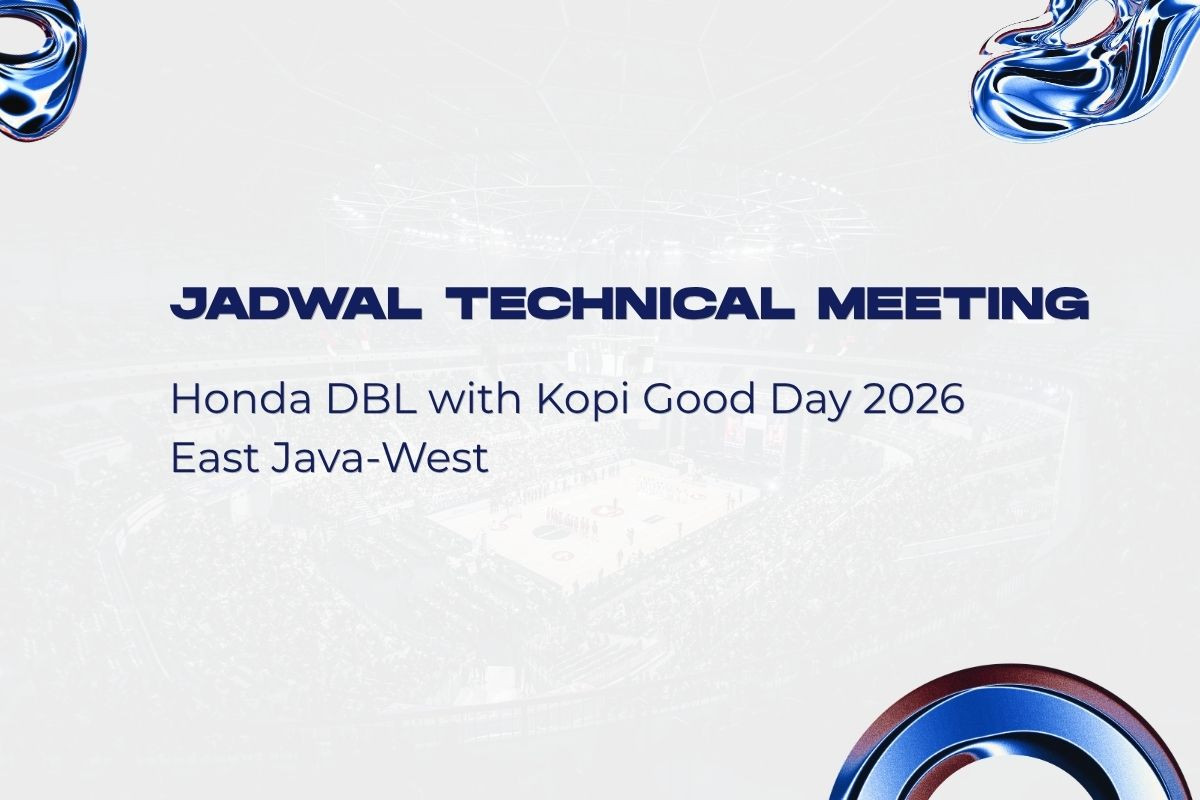 JADWAL TECHNICAL MEETING

Honda DBL with Kopi Good Day 2026
East Java-West